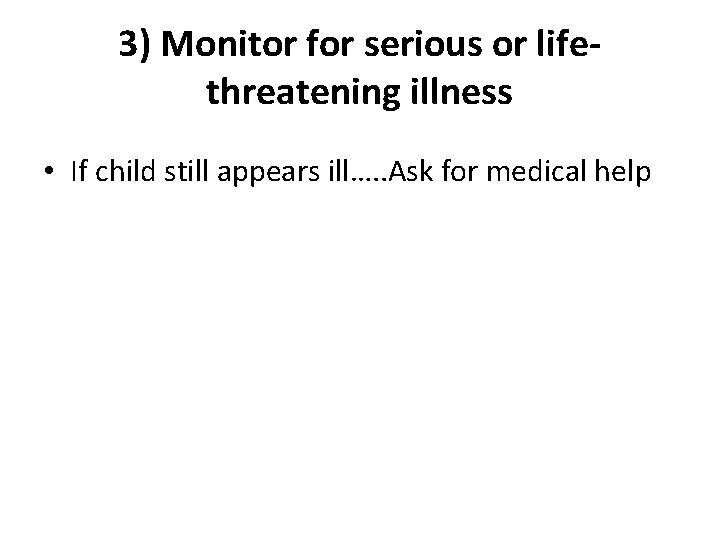 3) Monitor for serious or life-threatening illness

• If child still appears ill…..Ask for medical help